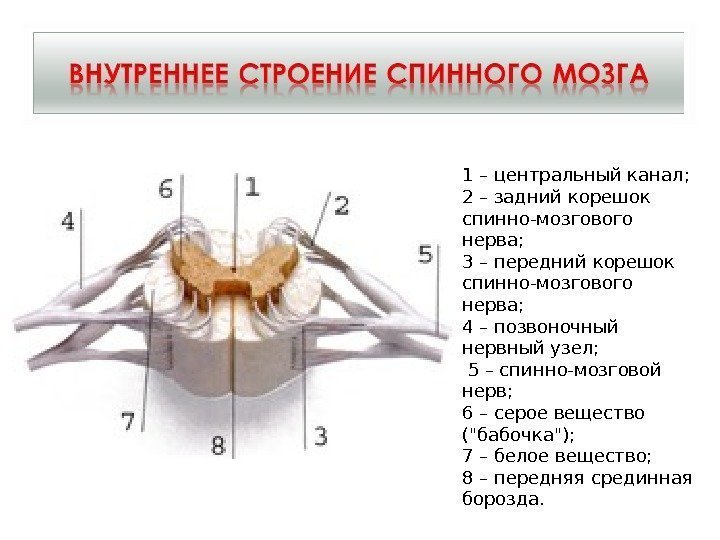 ВНУТРЕННЕЕ СТРОЕНИЕ СПИННОГО МОЗГА

6
1
2
4
5
7
8
3

1 – центральный канал;
2 – задний корешок спинно-мозгового нерва;
3 – передний корешок спинно-мозгового нерва;
4 – позвоночный нервный узел;
5 – спинно-мозговой нерв;
6 – серое вещество ("бабочка");
7 – белое вещество;
8 – передняя срединная борозда.